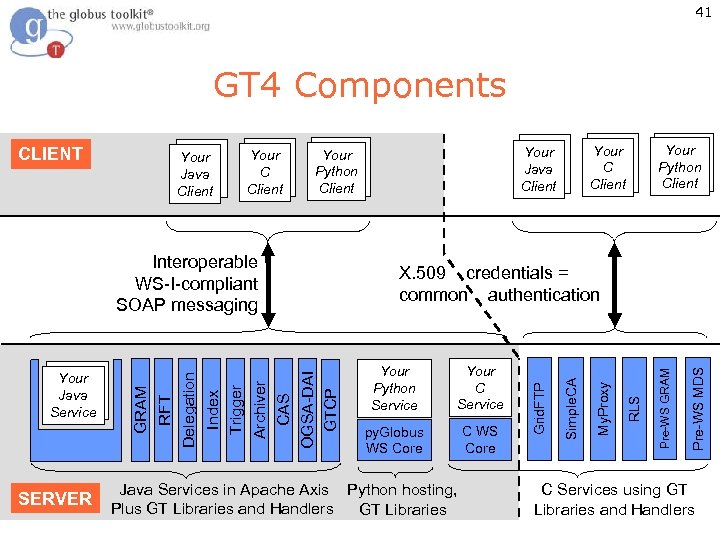 the globus toolkit®
www.globustoolkit.org

41

GT4 Components

CLIENT

Your Java Client

Your C Client

Your Python Client

Your Java Client

Your C Client

Your Python Client

Interoperable WS-I-compliant SOAP messaging

X.509 credentials = common authentication

Your Java Service

GRAM

RFT

Delegation

Index

Trigger

Archiver

CAS

OGSA-DAI

GTCP

Your Python Service

pyGlobus WS Core

Your C Service

C WS Core

GridFTP

SimpleCA

MyProxy

RLS

Pre-WS GRAM

Pre-WS MDS

SERVER

Java Services in Apache Axis Plus GT Libraries and Handlers

Python hosting, GT Libraries

C Services using GT Libraries and Handlers